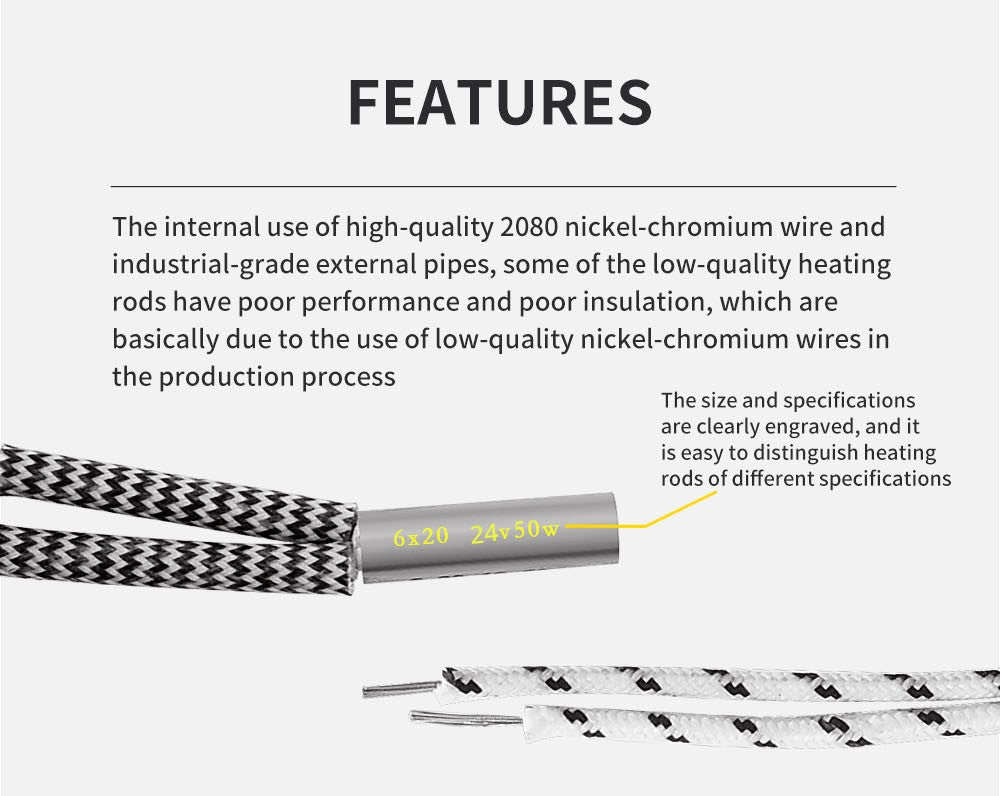 FEATURES

The internal use of high-quality 2080 nickel-chromium wire and industrial-grade external pipes, some of the low-quality heating rods have poor performance and poor insulation, which are basically due to the use of low-quality nickel-chromium wires in the production process

The size and specifications are clearly engraved, and it is easy to distinguish heating rods of different specifications

6x20 24v50w